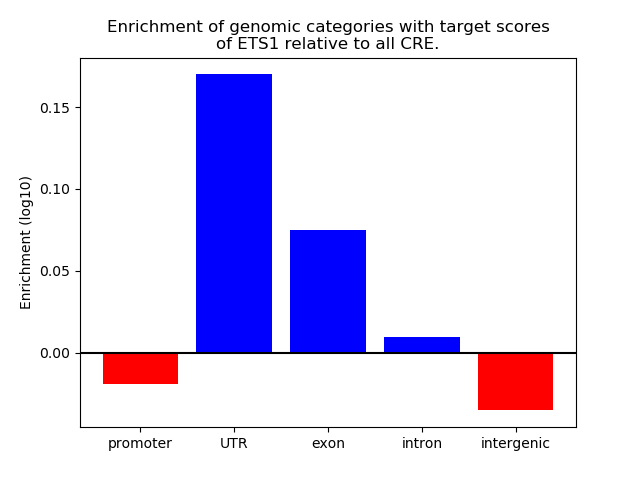 Enrichment of genomic categories with target scores of ETS1 relative to all CRE.

Enrichment (log10)

0.15
0.10
0.05
0.00

promoter
UTR
exon
intron
intergenic